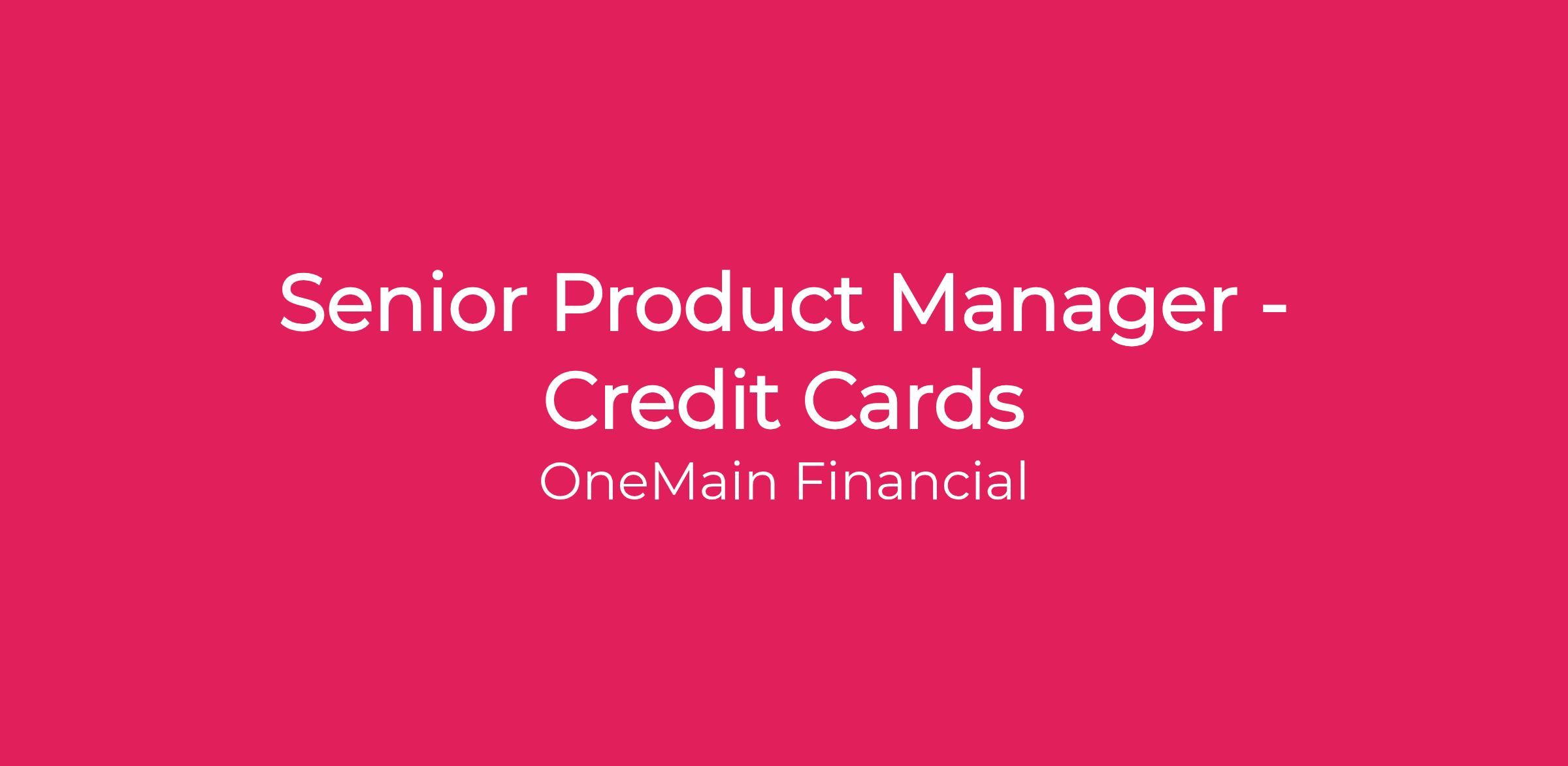 Senior Product Manager - Credit Cards

OneMain Financial